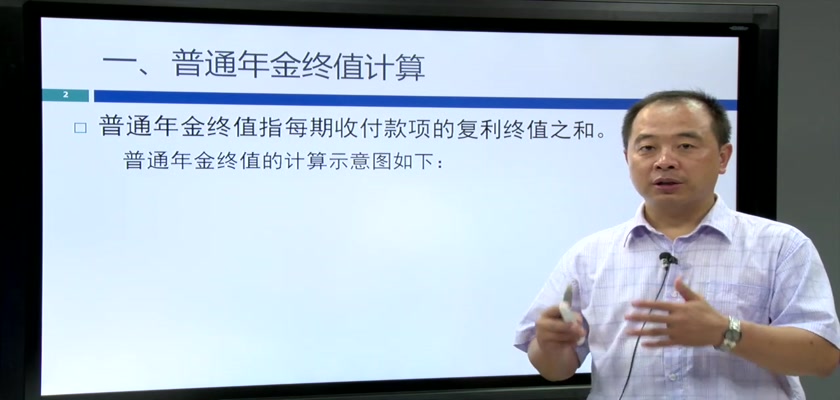 一、普通年金终值计算

2

□ 普通年金终值指每期收付款项的复利终值之和。
普通年金终值的计算示意图如下：